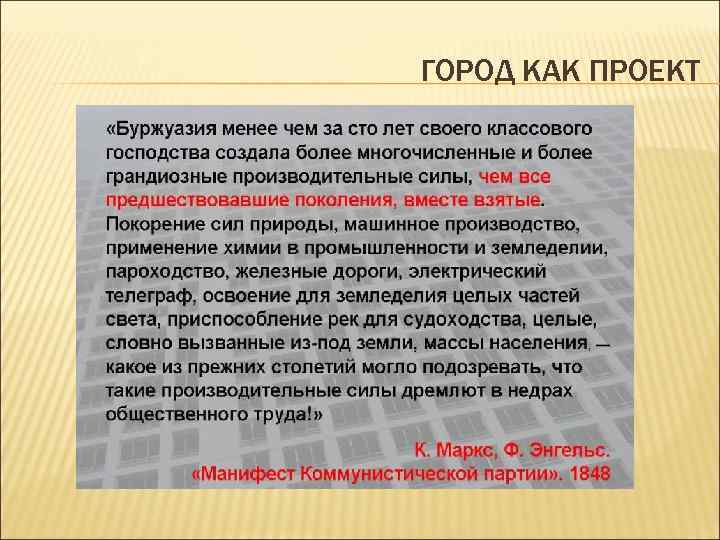 ГОРОД КАК ПРОЕКТ

«Буржуазия менее чем за сто лет своего классового господства создала более многочисленные и более грандиозные производительные силы, чем все предшествовавшие поколения, вместе взятые. Покорение сил природы, машинное производство, применение химии в промышленности и земледелии, пароходство, железные дороги, электрический телеграф, освоение для земледелия целых частей света, приспособление рек для судоходства, целые, словно вызванные из-под земли, массы населения, — какое из прежних столетий могло подозревать, что такие производительные силы дремлют в недрах общественного труда!»

К. Маркс, Ф. Энгельс.
«Манифест Коммунистической партии». 1848